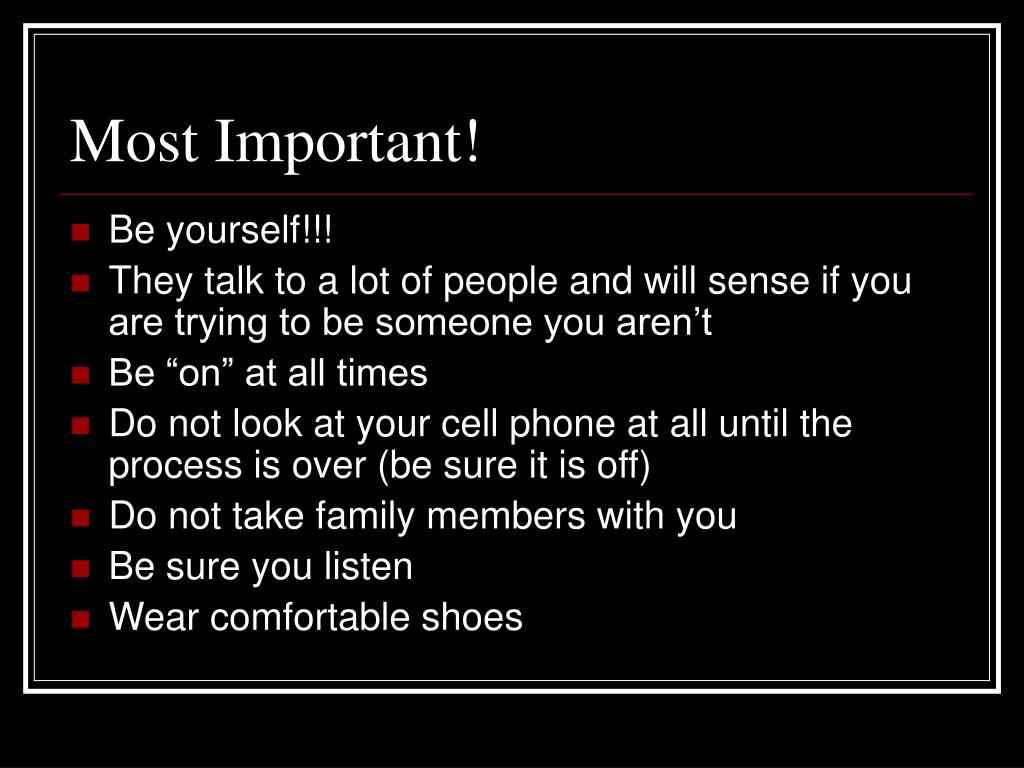 Most Important!

- Be yourself!!!
- They talk to a lot of people and will sense if you are trying to be someone you aren’t
- Be “on” at all times
- Do not look at your cell phone at all until the process is over (be sure it is off)
- Do not take family members with you
- Be sure you listen
- Wear comfortable shoes